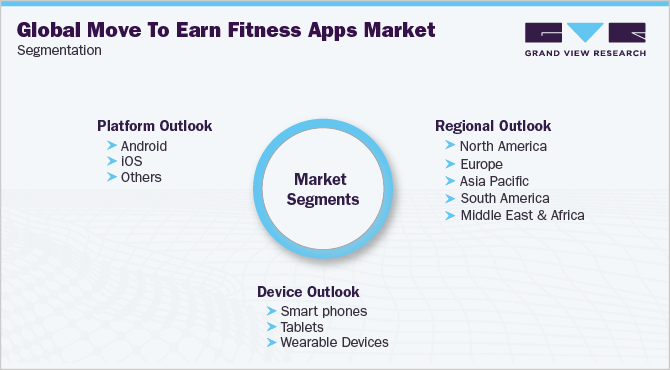 Global Move To Earn Fitness Apps Market
Segmentation

GRAND VIEW RESEARCH

Platform Outlook
Android
iOS
Others

Market Segments

Regional Outlook
North America
Europe
Asia Pacific
South America
Middle East & Africa

Device Outlook
Smart phones
Tablets
Wearable Devices